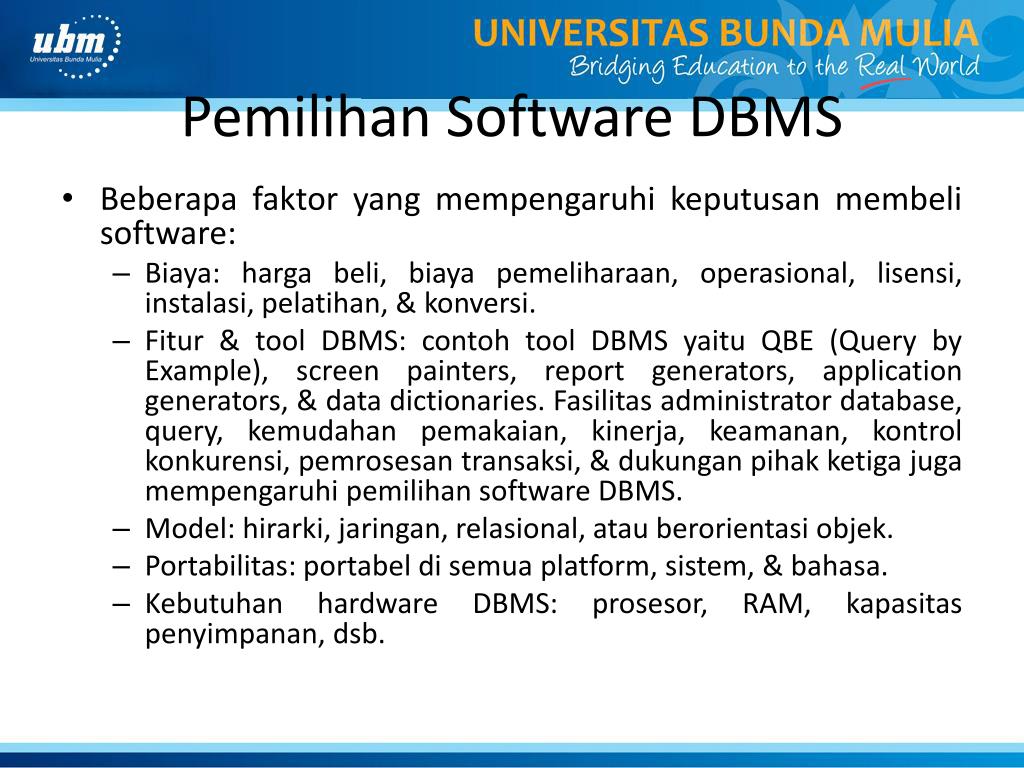 ubm
Universitas Bunda Mulia

UNIVERSITAS BUNDA MULIA
Bridging Education to the Real World

Pemilihan Software DBMS

• Beberapa faktor yang mempengaruhi keputusan membeli software:
– Biaya: harga beli, biaya pemeliharaan, operasional, lisensi, instalasi, pelatihan, & konversi.
– Fitur & tool DBMS: contoh tool DBMS yaitu QBE (Query by Example), screen painters, report generators, application generators, & data dictionaries. Fasilitas administrator database, query, kemudahan pemakaian, kinerja, keamanan, kontrol konkurensi, pemrosesan transaksi, & dukungan pihak ketiga juga mempengaruhi pemilihan software DBMS.
– Model: hirarki, jaringan, relasional, atau berorientasi objek.
– Portabilitas: portabel di semua platform, sistem, & bahasa.
– Kebutuhan hardware DBMS: prosesor, RAM, kapasitas penyimpanan, dsb.